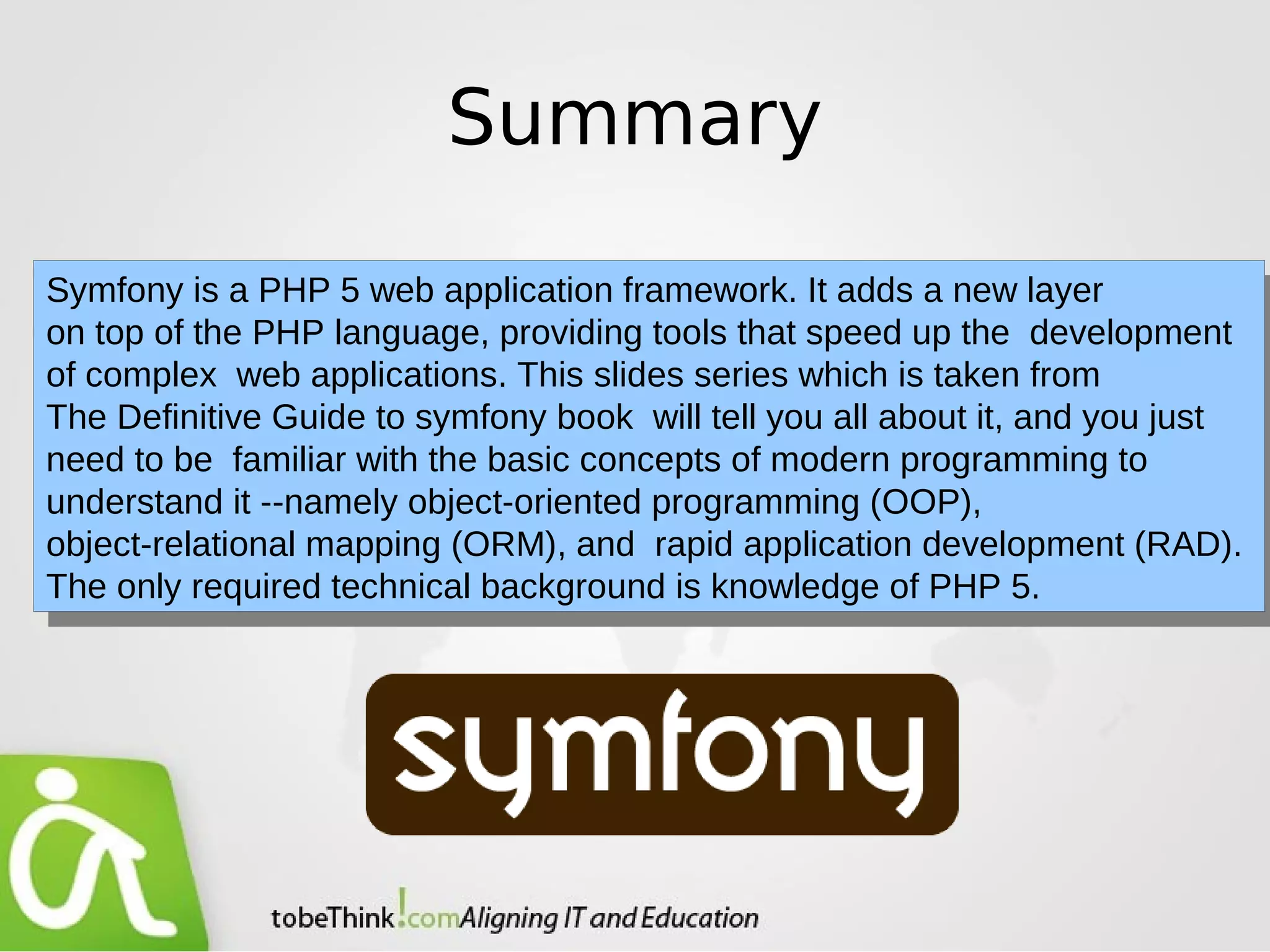 Summary

Symfony is a PHP 5 web application framework. It adds a new layer on top of the PHP language, providing tools that speed up the development of complex web applications. This slides series which is taken from The Definitive Guide to symfony book will tell you all about it, and you just need to be familiar with the basic concepts of modern programming to understand it --namely object-oriented programming (OOP), object-relational mapping (ORM), and rapid application development (RAD). The only required technical background is knowledge of PHP 5.

symfony

tobeThink!com Aligning IT and Education